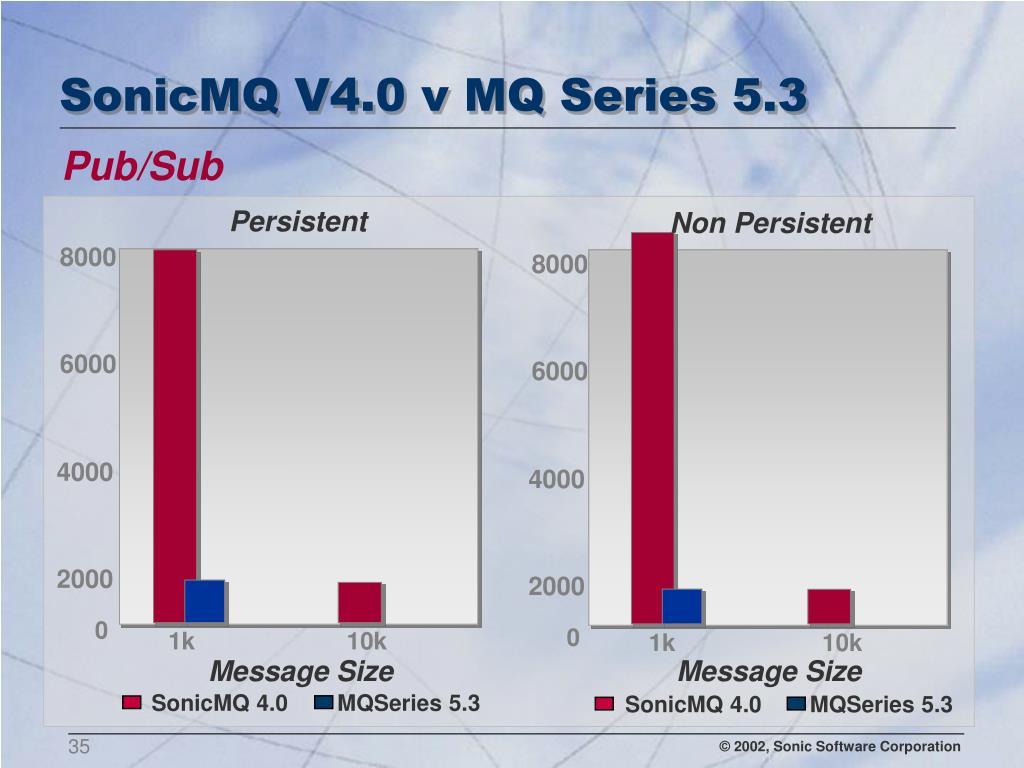 SonicMQ V4.0 v MQ Series 5.3

Pub/Sub

Persistent

8000
6000
4000
2000
0

1k
10k

Message Size

SonicMQ 4.0
MQSeries 5.3

Non Persistent

8000
6000
4000
2000
0

1k
10k

Message Size

SonicMQ 4.0
MQSeries 5.3

35

© 2002, Sonic Software Corporation